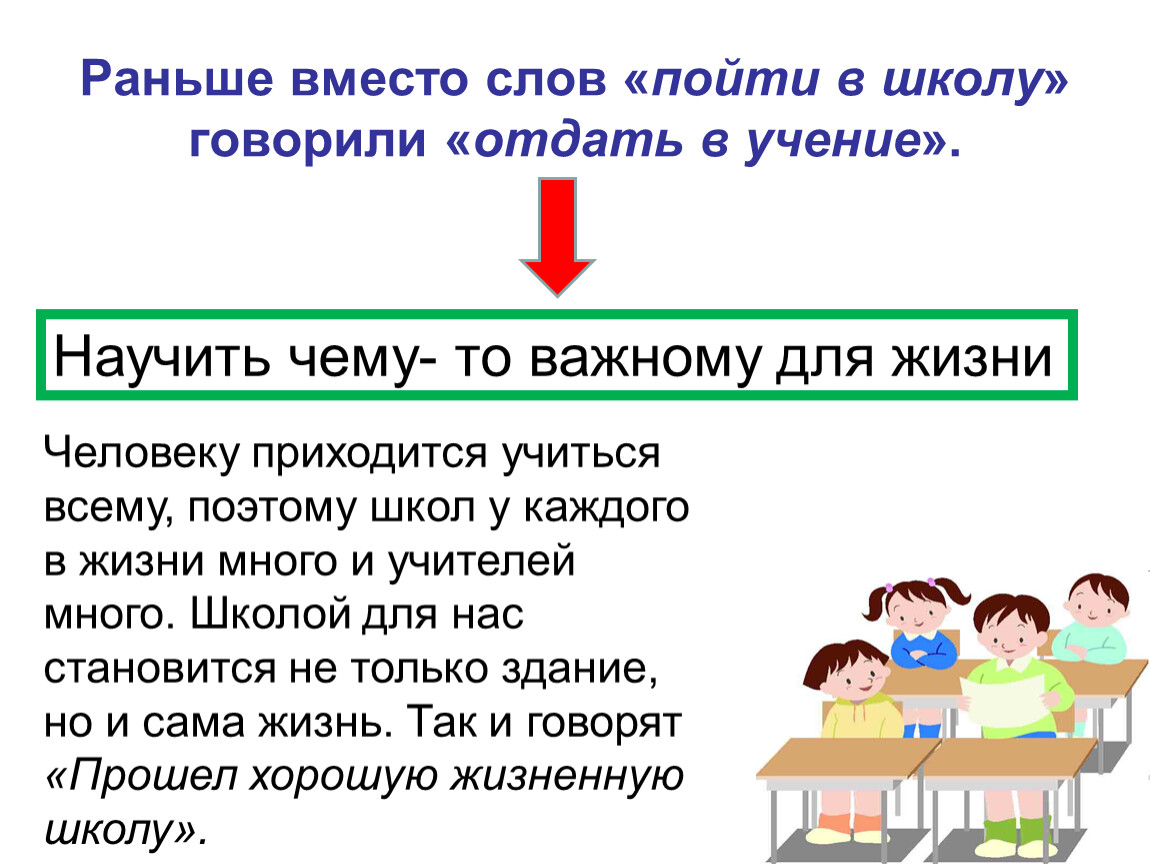 Раньше вместо слов «пойти в школу» говорили «отдать в учение».

Научить чему- то важному для жизни

Человеку приходится учиться всему, поэтому школ у каждого в жизни много и учителей много. Школой для нас становится не только здание, но и сама жизнь. Так и говорят «Прошел хорошую жизненную школу».